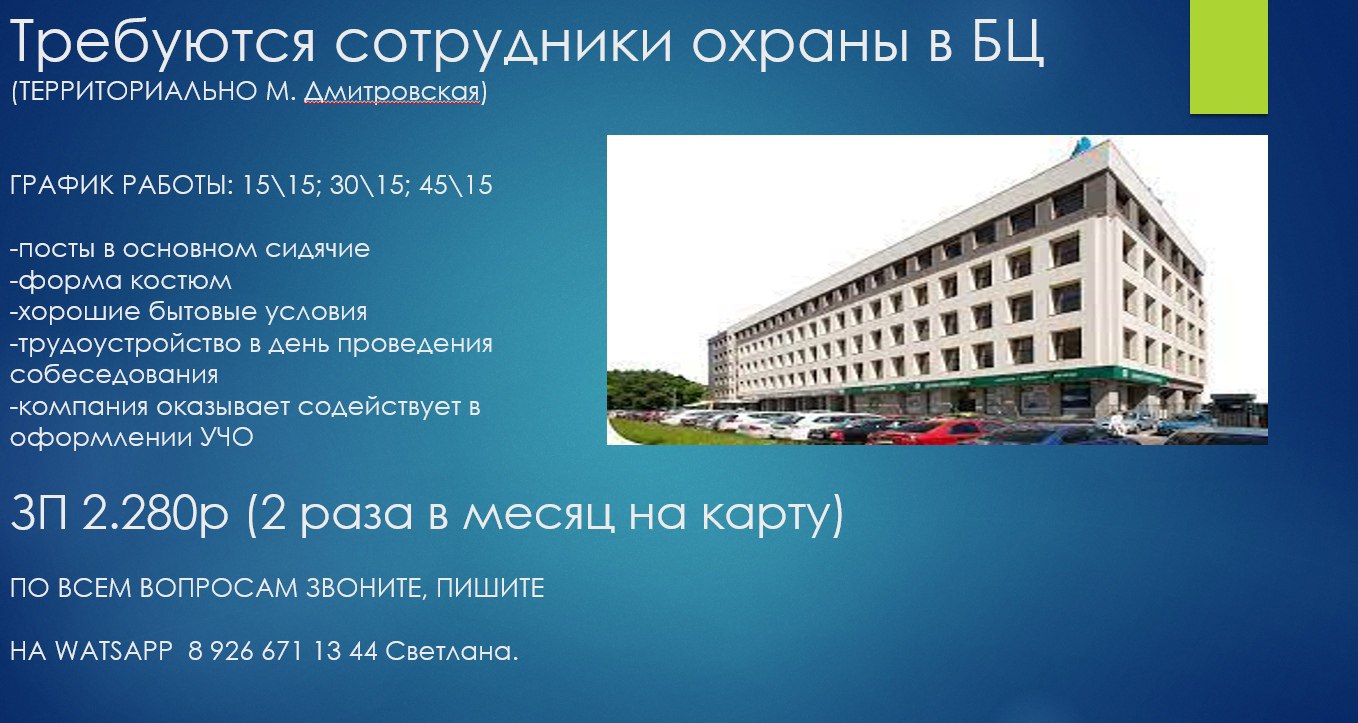 Требуются сотрудники охраны в БЦ
(ТЕРРИТОРИАЛЬНО М. Дмитровская)

ГРАФИК РАБОТЫ: 15\15; 30\15; 45\15

-посты в основном сидячие
-форма костюм
-хорошие бытовые условия
-трудоустройство в день проведения собеседования
-компания оказывает содействует в оформлении УЧО

ЗП 2.280р (2 раза в месяц на карту)

ПО ВСЕМ ВОПРОСАМ ЗВОНИТЕ, ПИШИТЕ

НА WATSAPP 8 926 671 13 44 Светлана.